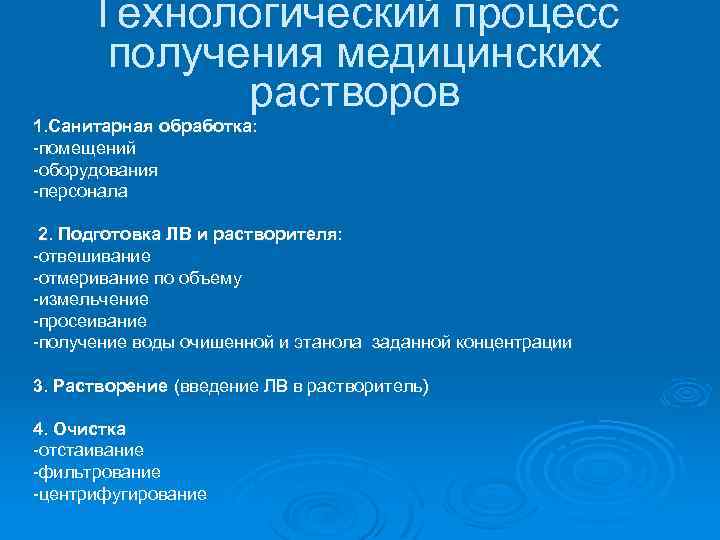 Технологический процесс получения медицинских растворов

1.Санитарная обработка:
-помещений
-оборудования
-персонала

2. Подготовка ЛВ и растворителя:
-отвешивание
-отмеривание по объему
-измельчение
-просеивание
-получение воды очишенной и этанола заданной концентрации

3. Растворение (введение ЛВ в растворитель)

4. Очистка
-отстаивание
-фильтрование
-центрифугирование